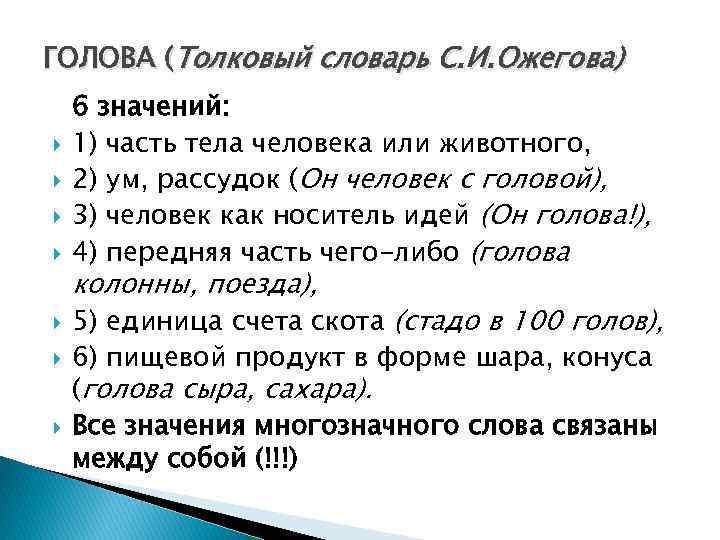 ГОЛОВА (Толковый словарь С.И.Ожегова)

6 значений:

1) часть тела человека или животного,

2) ум, рассудок (Он человек с головой),

3) человек как носитель идей (Он голова!),

4) передняя часть чего-либо (голова колонны, поезда),

5) единица счета скота (стадо в 100 голов),

6) пищевой продукт в форме шара, конуса (голова сыра, сахара).

Все значения многозначного слова связаны между собой (!!!)